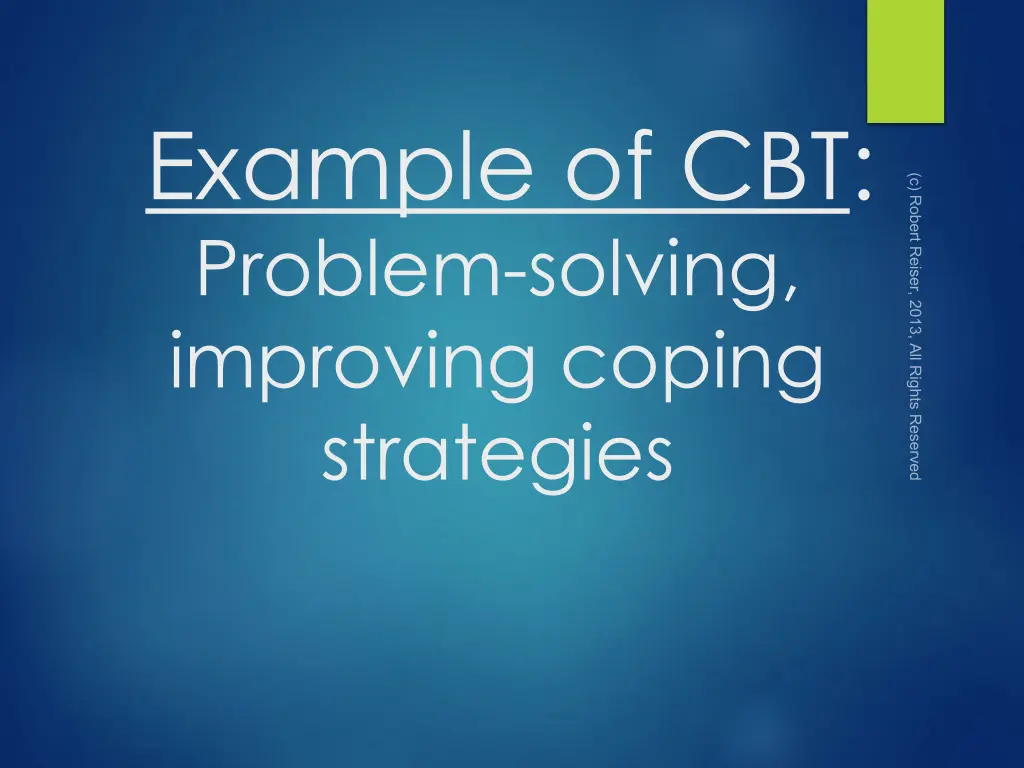 Example of CBT:
Problem-solving, improving coping strategies

(c) Robert Reiser, 2013, All Rights Reserved